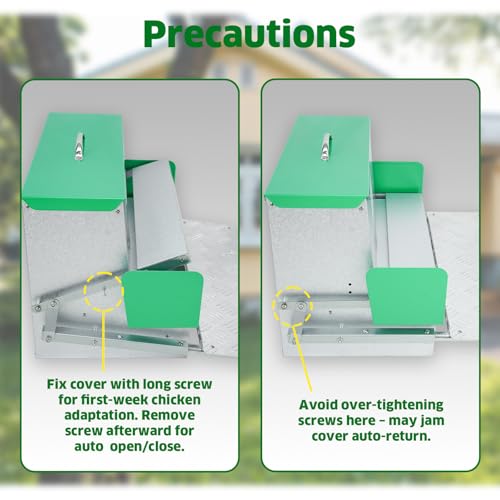 Precautions

Fix cover with long screw for first-week chicken adaptation. Remove screw afterward for auto open/close.

Avoid over-tightening screws here – may jam cover auto-return.